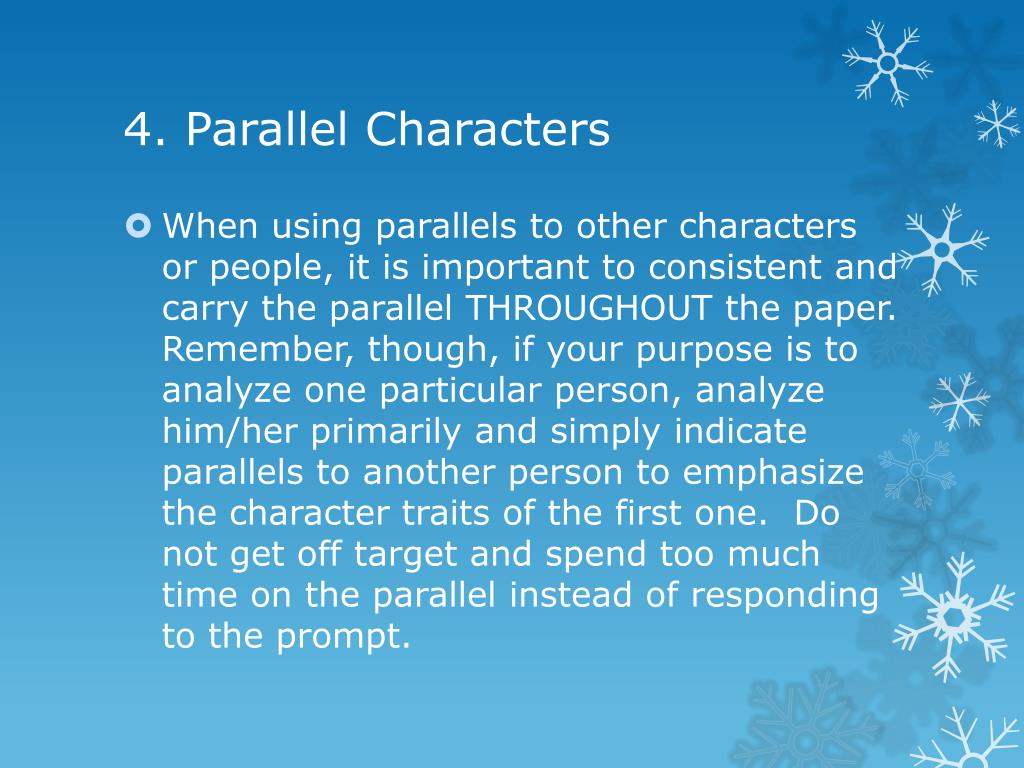 4. Parallel Characters

When using parallels to other characters or people, it is important to consistent and carry the parallel THROUGHOUT the paper. Remember, though, if your purpose is to analyze one particular person, analyze him/her primarily and simply indicate parallels to another person to emphasize the character traits of the first one.  Do not get off target and spend too much time on the parallel instead of responding to the prompt.